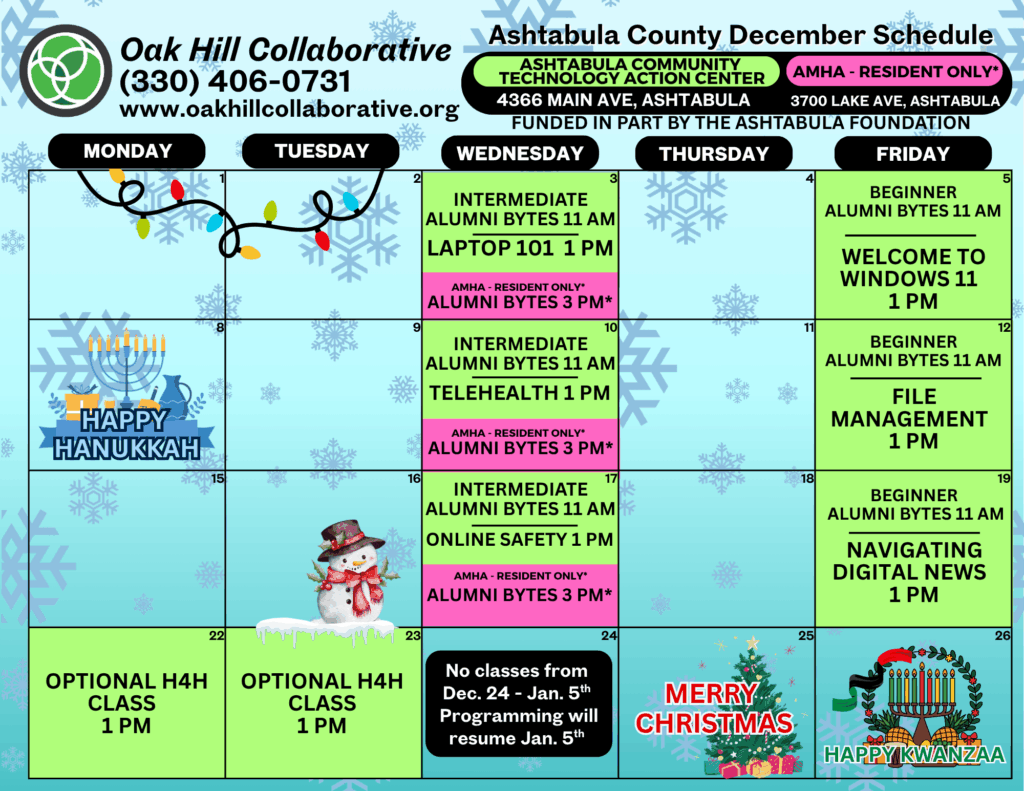 Oak Hill Collaborative
(330) 406-0731
www.oakhillcollaborative.org

Ashtabula County December Schedule

ASHTABULA COMMUNITY TECHNOLOGY ACTION CENTER
4366 MAIN AVE, ASHTABULA

AMHA - RESIDENT ONLY*
3700 LAKE AVE, ASHTABULA

FUNDED IN PART BY THE ASHTABULA FOUNDATION

| MONDAY | TUESDAY | WEDNESDAY | THURSDAY | FRIDAY |
|---|---|---|---|---|
| 1 | 2 | 3 INTERMEDIATE ALUMNI BYTES 11 AM LAPTOP 101 1 PM AMHA - RESIDENT ONLY* ALUMNI BYTES 3 PM* | 4 | 5 BEGINNER ALUMNI BYTES 11 AM WELCOME TO WINDOWS 11 1 PM |
| 8 HAPPY HANUKKAH | 9 | 10 INTERMEDIATE ALUMNI BYTES 11 AM TELEHEALTH 1 PM AMHA - RESIDENT ONLY* ALUMNI BYTES 3 PM* | 11 | 12 BEGINNER ALUMNI BYTES 11 AM FILE MANAGEMENT 1 PM |
| 15 | 16 | 17 INTERMEDIATE ALUMNI BYTES 11 AM ONLINE SAFETY 1 PM AMHA - RESIDENT ONLY* ALUMNI BYTES 3 PM* | 18 | 19 BEGINNER ALUMNI BYTES 11 AM NAVIGATING DIGITAL NEWS 1 PM |
| 22 OPTIONAL H4H CLASS 1 PM | 23 OPTIONAL H4H CLASS 1 PM | 24 No classes from Dec. 24 - Jan. 5$^{th}$ Programming will resume Jan. 5$^{th}$ | 25 MERRY CHRISTMAS | 26 HAPPY KWANZAA |